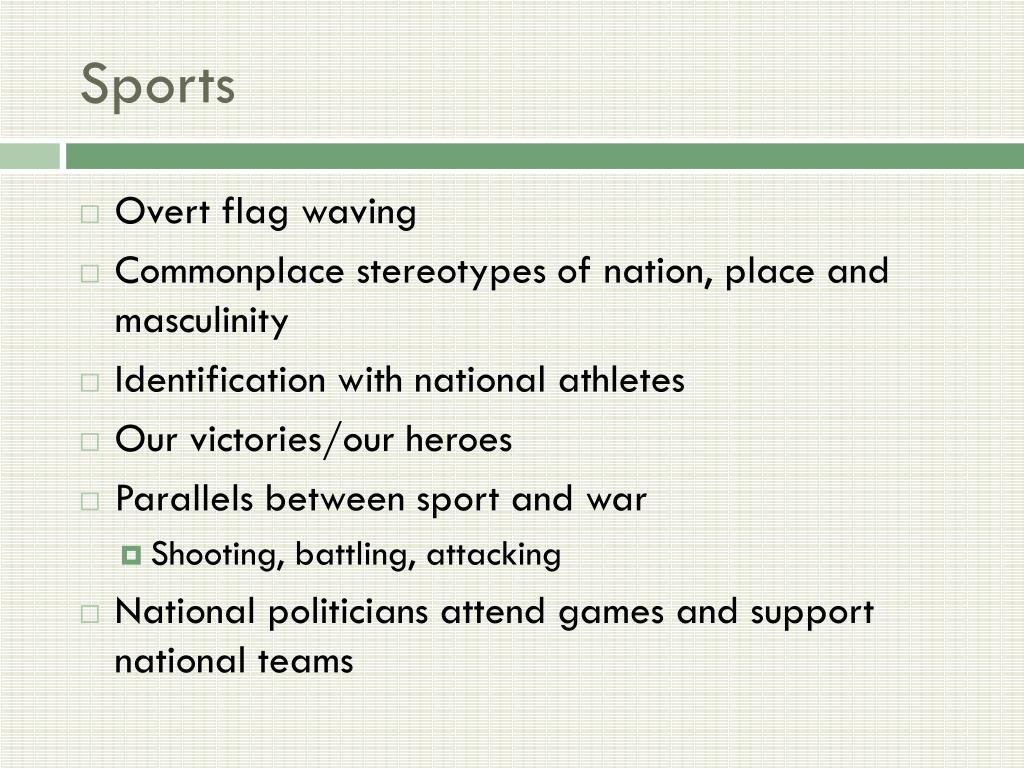 Sports

Overt flag waving

Commonplace stereotypes of nation, place and masculinity

Identification with national athletes

Our victories/our heroes

Parallels between sport and war

Shooting, battling, attacking

National politicians attend games and support national teams